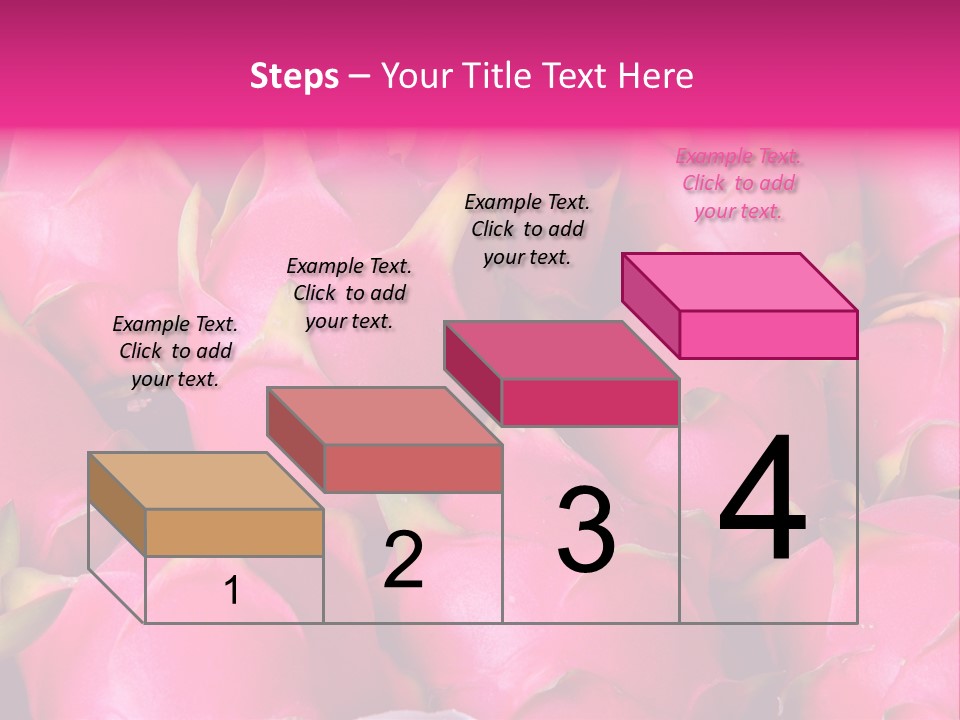 Steps – Your Title Text Here

Example Text. Click to add your text.

Example Text. Click to add your text.

Example Text. Click to add your text.

Example Text. Click to add your text.

1

2

3

4